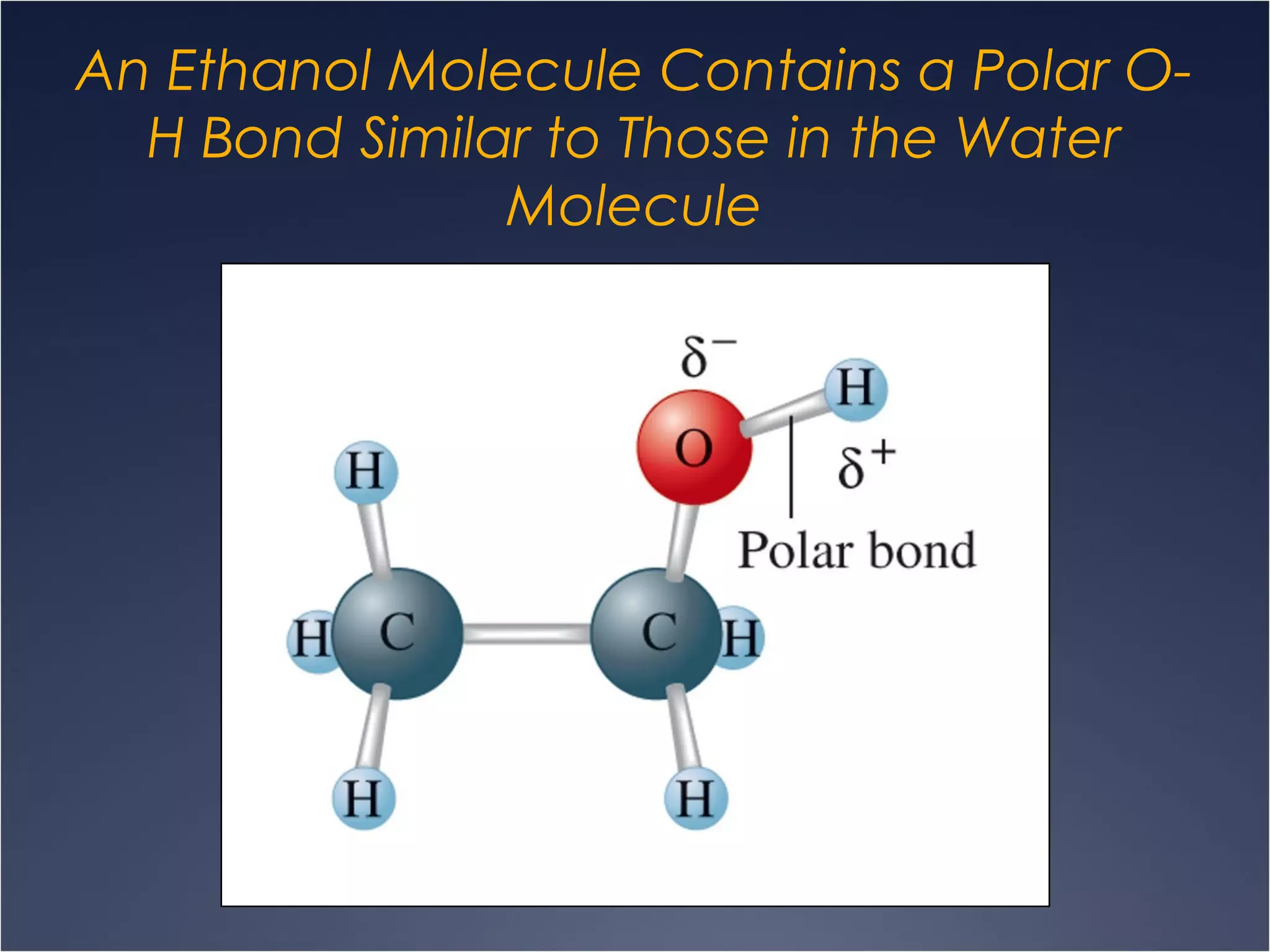 An Ethanol Molecule Contains a Polar O-H Bond Similar to Those in the Water Molecule

$\delta^-$

H

O

$\delta^+$

H

Polar bond

H

C

C

H

H

H